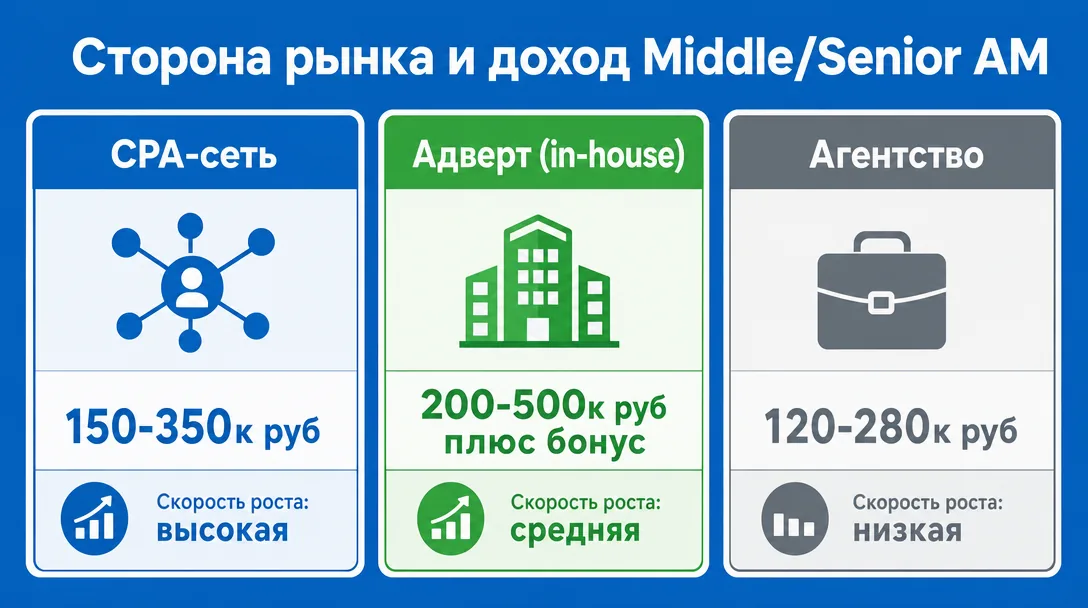 Сторона рынка и доход Middle/Senior AM

CPA-сеть

150-350к руб

Скорость роста:
высокая

Адверт (in-house)

200-500к руб
плюс бонус

Скорость роста:
средняя

Агентство

120-280к руб

Скорость роста:
низкая